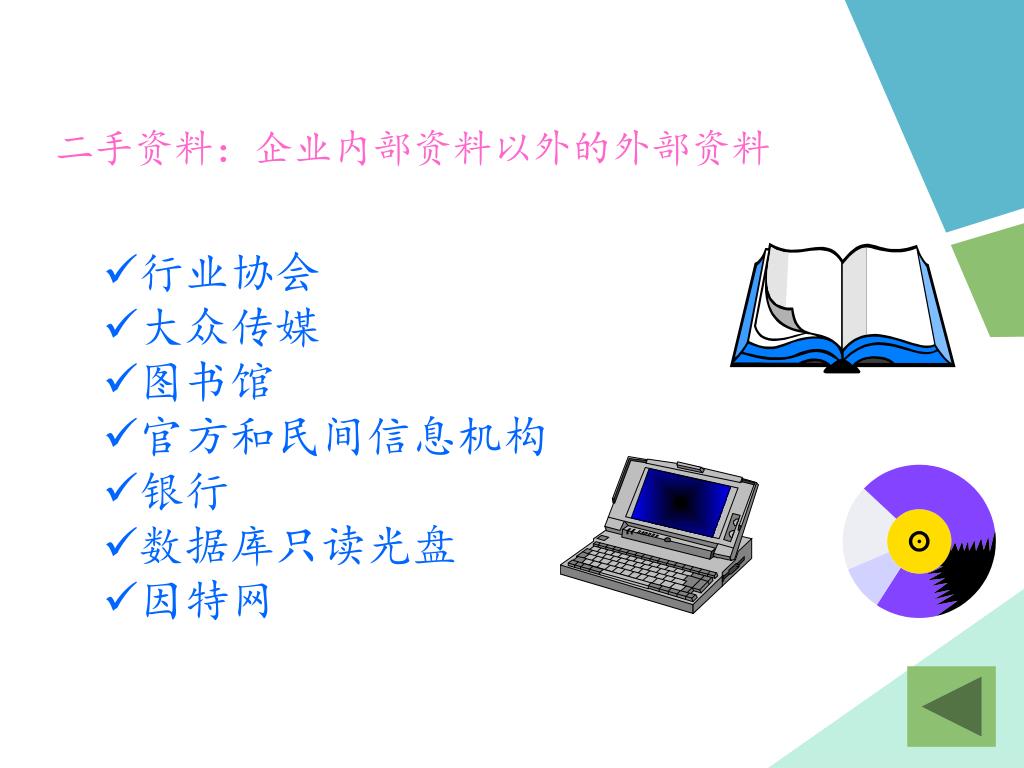 二手资料：企业内部资料以外的外部资料

✓行业协会
✓大众传媒
✓图书馆
✓官方和民间信息机构
✓银行
✓数据库只读光盘
✓因特网